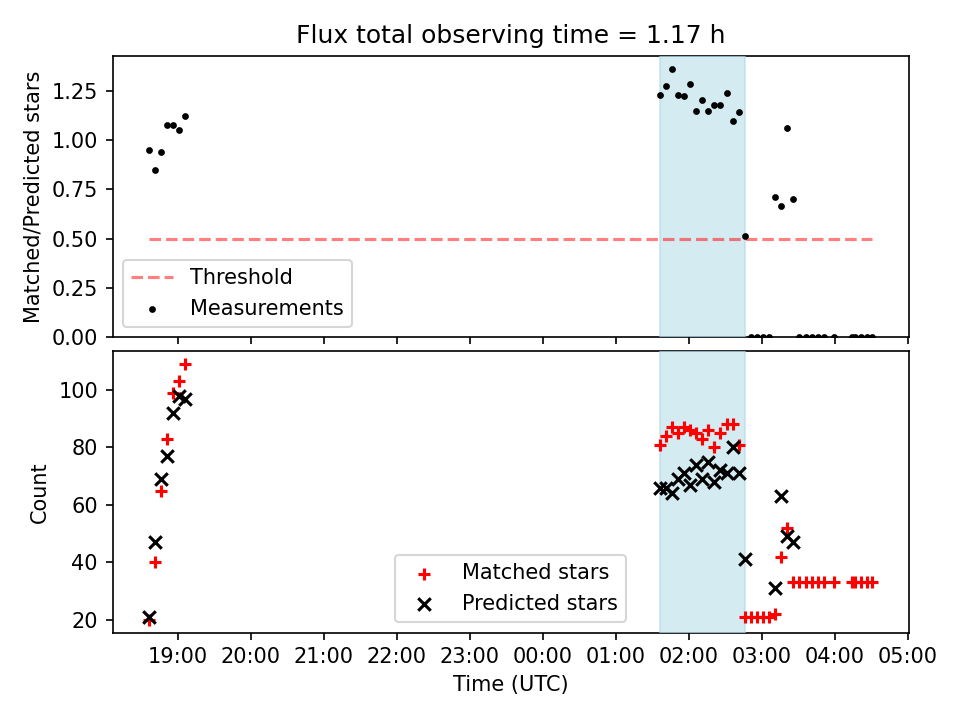 Flux total observing time = 1.17 h

Matched/Predicted stars

1.25
1.00
0.75
0.50
0.25
0.00

Threshold
Measurements

Count

100
80
60
40
20

Matched stars
Predicted stars

19:00
20:00
21:00
22:00
23:00
00:00
01:00
02:00
03:00
04:00
05:00

Time (UTC)